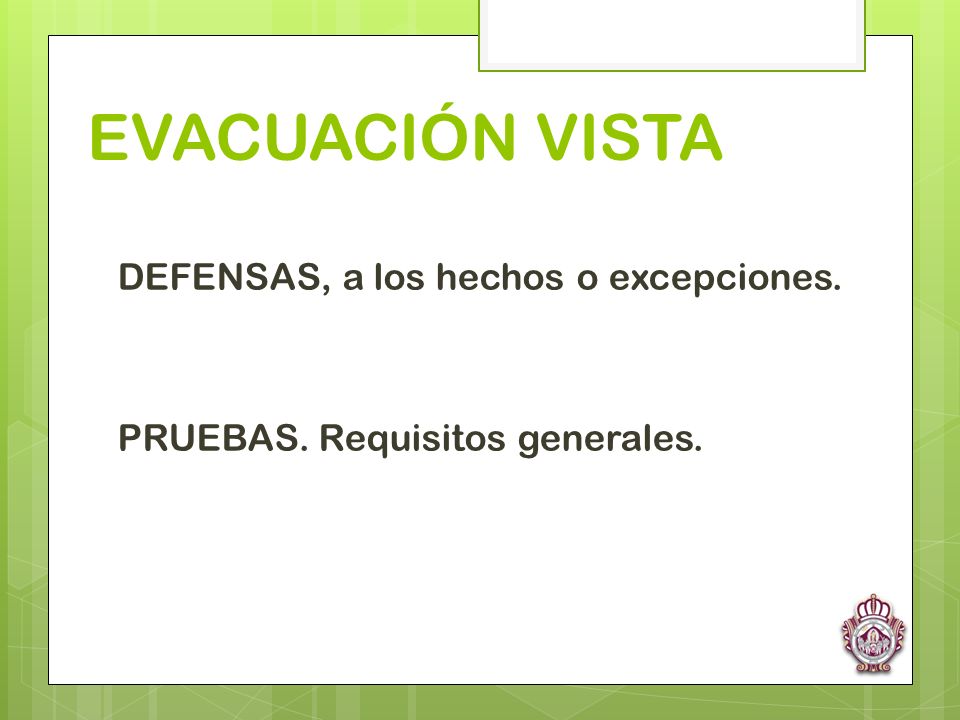 EVACUACIÓN VISTA

DEFENSAS, a los hechos o excepciones.

PRUEBAS. Requisitos generales.